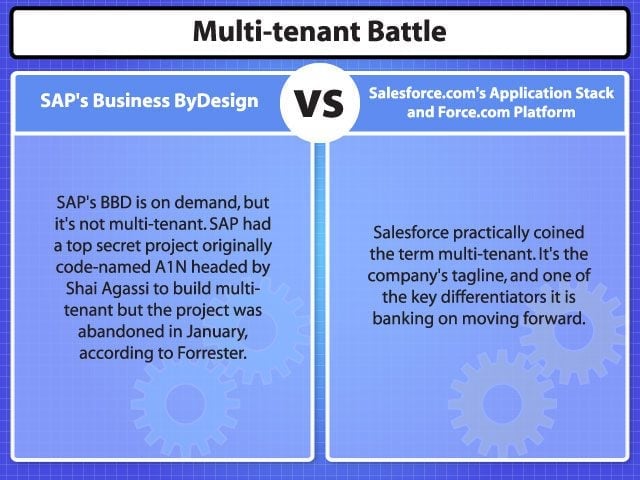 Multi-tenant Battle

SAP's Business ByDesign

VS

Salesforce.com's Application Stack and Force.com Platform

SAP's BBD is on demand, but it's not multi-tenant. SAP had a top secret project originally code-named A1N headed by Shai Agassi to build multi-tenant but the project was abandoned in January, according to Forrester.

Salesforce practically coined the term multi-tenant. It's the company's tagline, and one of the key differentiators it is banking on moving forward.